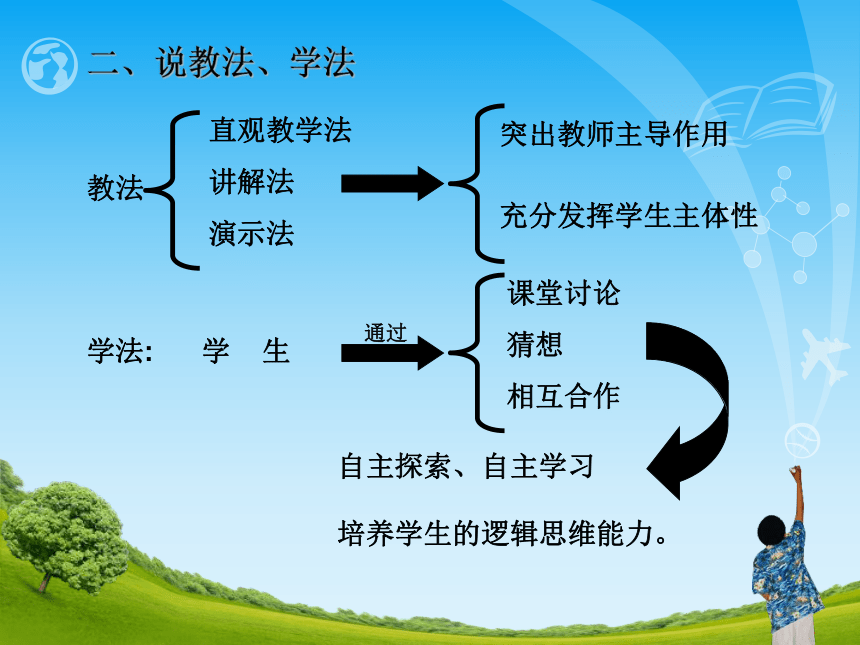 二、说教法、学法

教法
直观教学法
讲解法
演示法

突出教师主导作用
充分发挥学生主体性

学法:　学　生

通过

课堂讨论
猜想
相互合作

自主探索、自主学习

培养学生的逻辑思维能力。